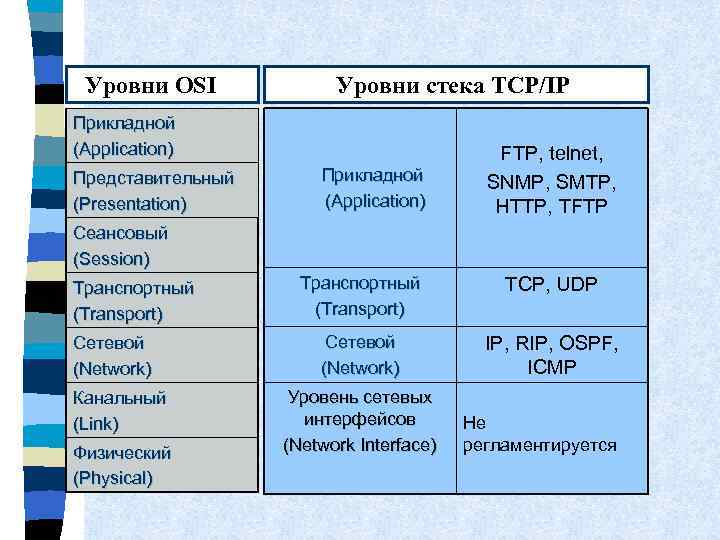 | Уровни OSI | Уровни стека TCP/IP | |
|---|---|---|
| Прикладной (Application) | Прикладной (Application) | FTP, telnet, SNMP, SMTP, HTTP, TFTP |
| Представительный (Presentation) | | |
| Сеансовый (Session) | | |
| Транспортный (Transport) | Транспортный (Transport) | TCP, UDP |
| Сетевой (Network) | Сетевой (Network) | IP, RIP, OSPF, ICMP |
| Канальный (Link) | Уровень сетевых интерфейсов (Network Interface) | Не регламентируется |
| Физический (Physical) | | |